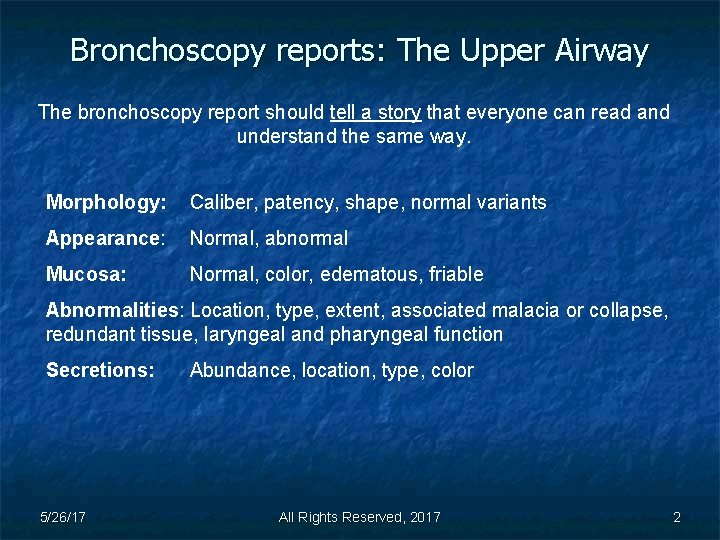 Bronchoscopy reports: The Upper Airway

The bronchoscopy report should tell a story that everyone can read and understand the same way.

Morphology: Caliber, patency, shape, normal variants

Appearance: Normal, abnormal

Mucosa: Normal, color, edematous, friable

Abnormalities: Location, type, extent, associated malacia or collapse, redundant tissue, laryngeal and pharyngeal function

Secretions: Abundance, location, type, color

5/26/17 All Rights Reserved, 2017 2